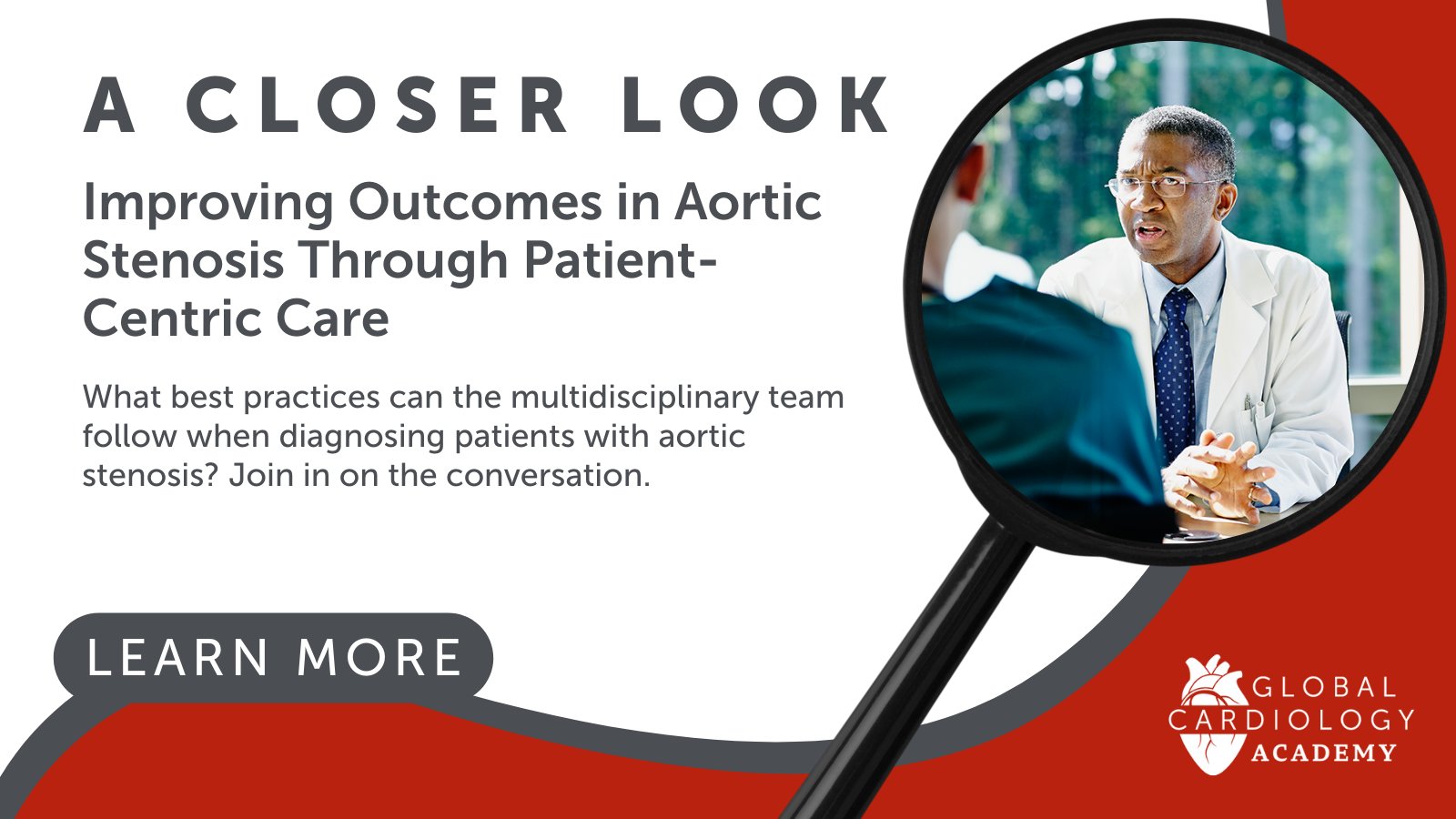 A CLOSER LOOK

Improving Outcomes in Aortic Stenosis Through Patient-Centric Care

What best practices can the multidisciplinary team follow when diagnosing patients with aortic stenosis? Join in on the conversation.

LEARN MORE

GLOBAL CARDIOLOGY ACADEMY